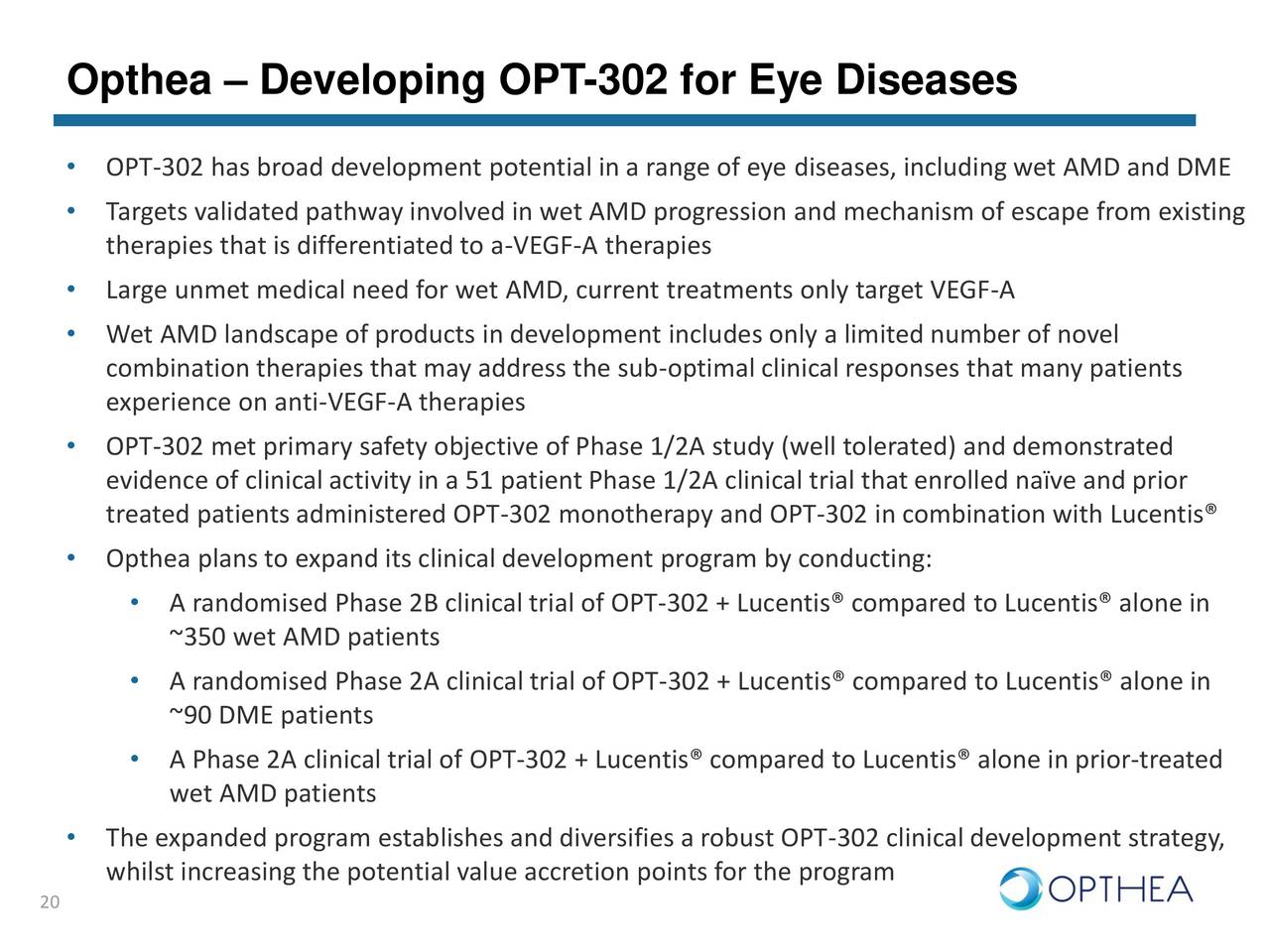 Opthea – Developing OPT-302 for Eye Diseases

• OPT-302 has broad development potential in a range of eye diseases, including wet AMD and DME

• Targets validated pathway involved in wet AMD progression and mechanism of escape from existing therapies that is differentiated to a-VEGF-A therapies

• Large unmet medical need for wet AMD, current treatments only target VEGF-A

• Wet AMD landscape of products in development includes only a limited number of novel combination therapies that may address the sub-optimal clinical responses that many patients experience on anti-VEGF-A therapies

• OPT-302 met primary safety objective of Phase 1/2A study (well tolerated) and demonstrated evidence of clinical activity in a 51 patient Phase 1/2A clinical trial that enrolled naïve and prior treated patients administered OPT-302 monotherapy and OPT-302 in combination with Lucentis®

• Opthea plans to expand its clinical development program by conducting:

• A randomised Phase 2B clinical trial of OPT-302 + Lucentis® compared to Lucentis® alone in ~350 wet AMD patients

• A randomised Phase 2A clinical trial of OPT-302 + Lucentis® compared to Lucentis® alone in ~90 DME patients

• A Phase 2A clinical trial of OPT-302 + Lucentis® compared to Lucentis® alone in prior-treated wet AMD patients

• The expanded program establishes and diversifies a robust OPT-302 clinical development strategy, whilst increasing the potential value accretion points for the program

20

OPTHEA